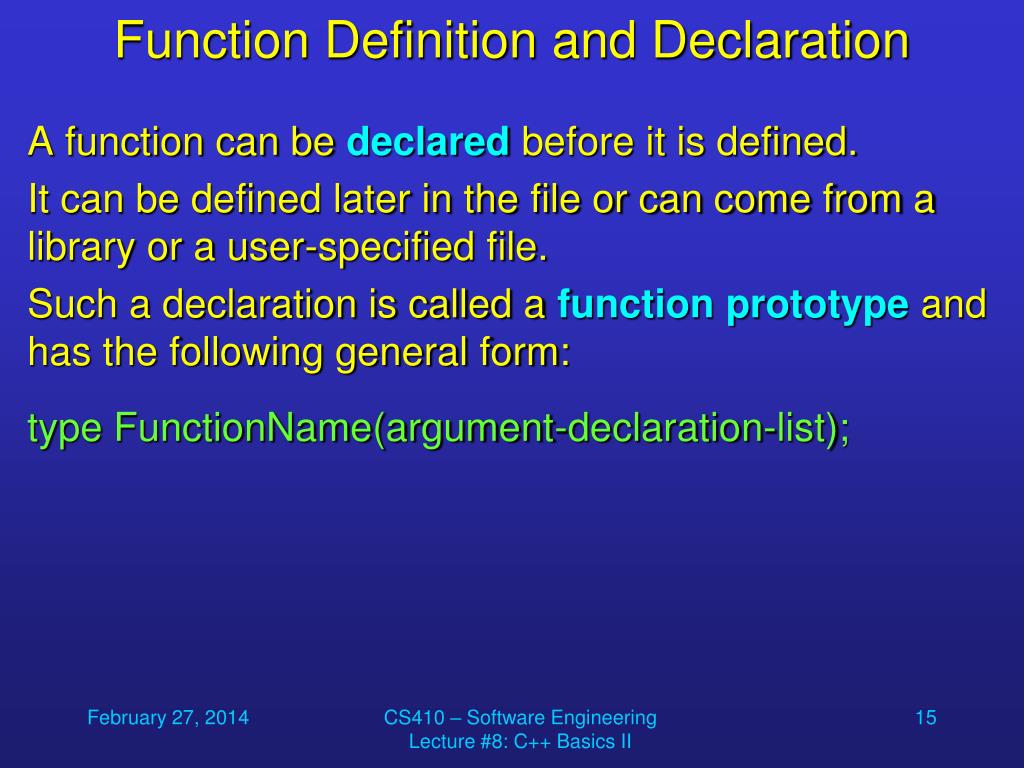 Function Definition and Declaration

A function can be declared before it is defined.

It can be defined later in the file or can come from a library or a user-specified file.

Such a declaration is called a function prototype and has the following general form:

type FunctionName(argument-declaration-list);

February 27, 2014

CS410 – Software Engineering
Lecture #8: C++ Basics II

15